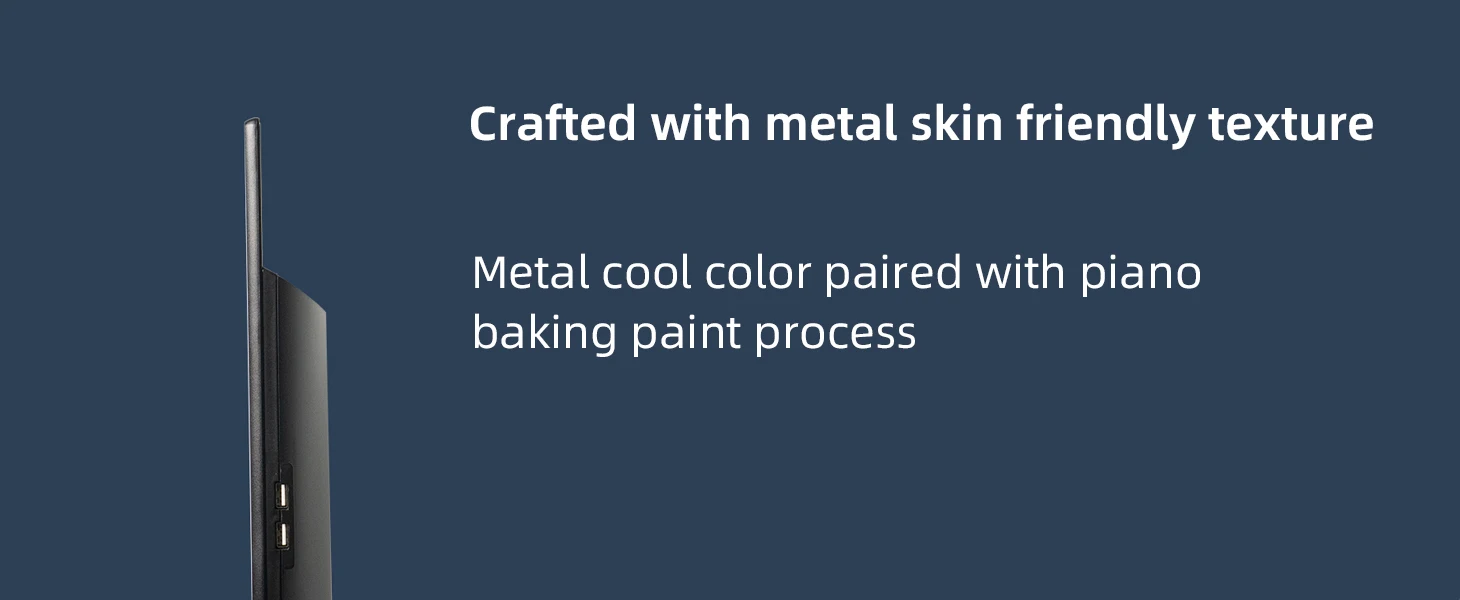 Crafted with metal skin friendly texture

Metal cool color paired with piano baking paint process